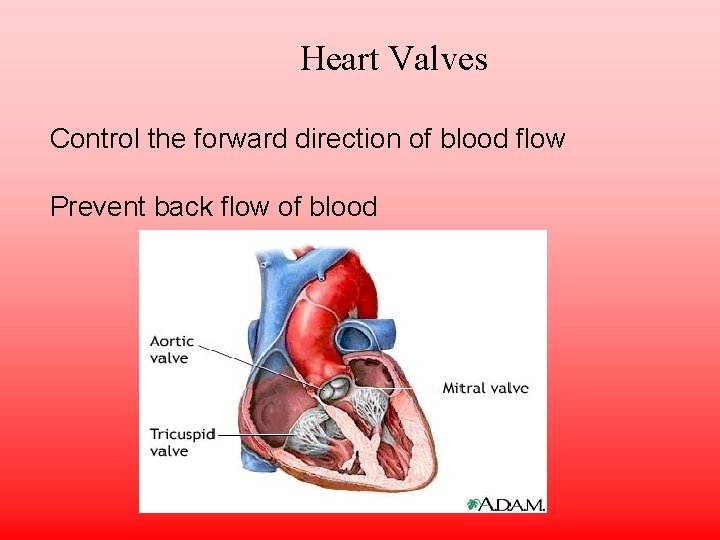 Heart Valves

Control the forward direction of blood flow

Prevent back flow of blood

Aortic valve

Mitral valve

Tricuspid valve

A.D.A.M.